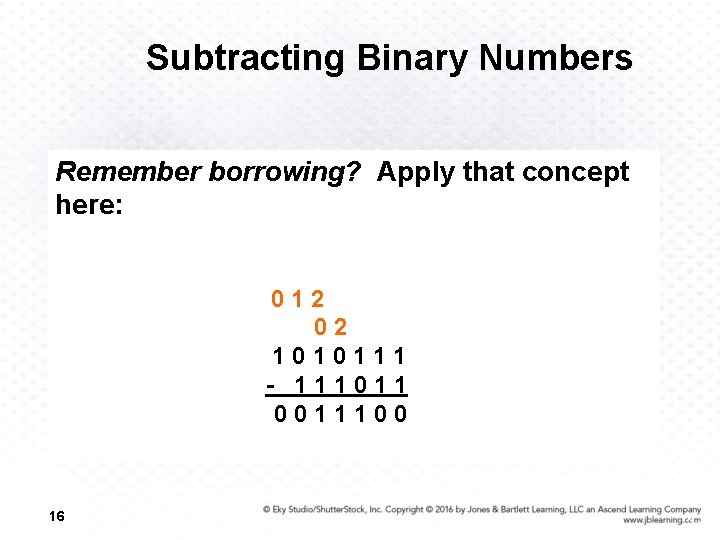 Subtracting Binary Numbers

Remember borrowing? Apply that concept here:

0 1 2
0 2
1 0 1 0 1 1 1
- 1 1 1 0 1 1
0 0 1 1 1 0 0

16

© Eky Studio/ShutterStock, Inc. Copyright © 2016 by Jones & Bartlett Learning, LLC an Ascend Learning Company
www.jblearning.com